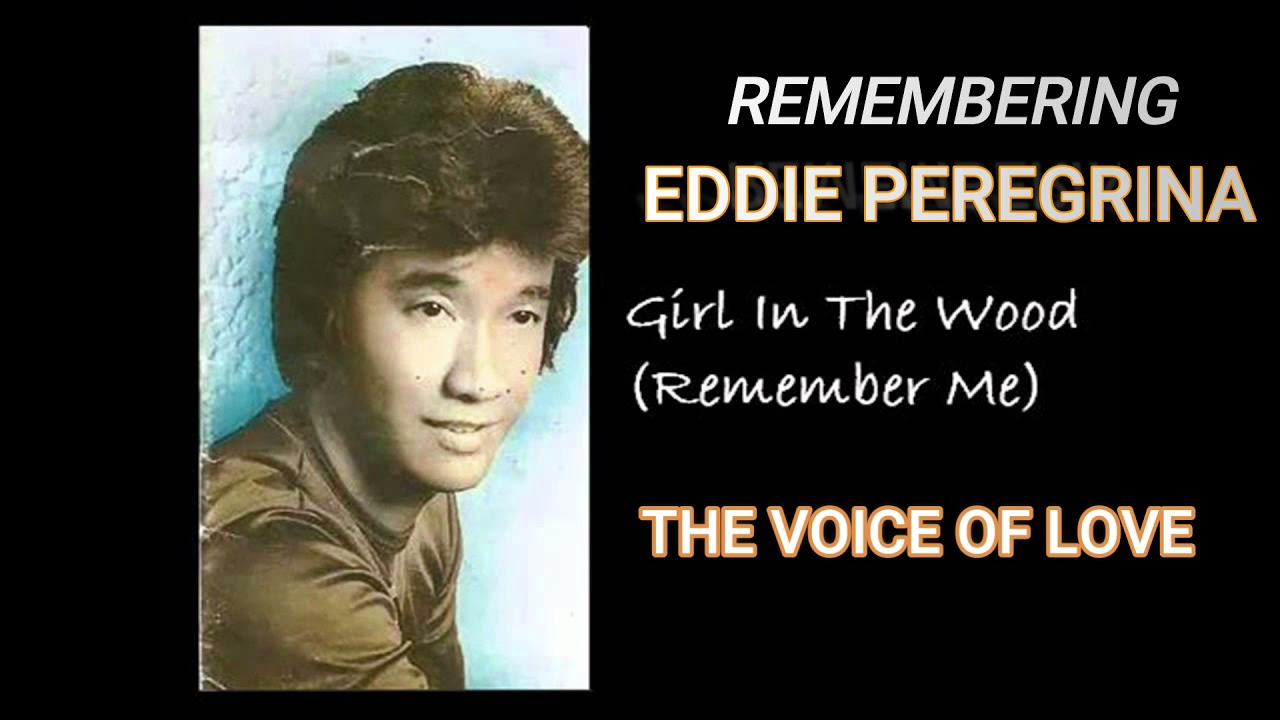 REMEMBERING
EDDIE PEREGRINA

Girl In The Wood
(Remember Me)

THE VOICE OF LOVE